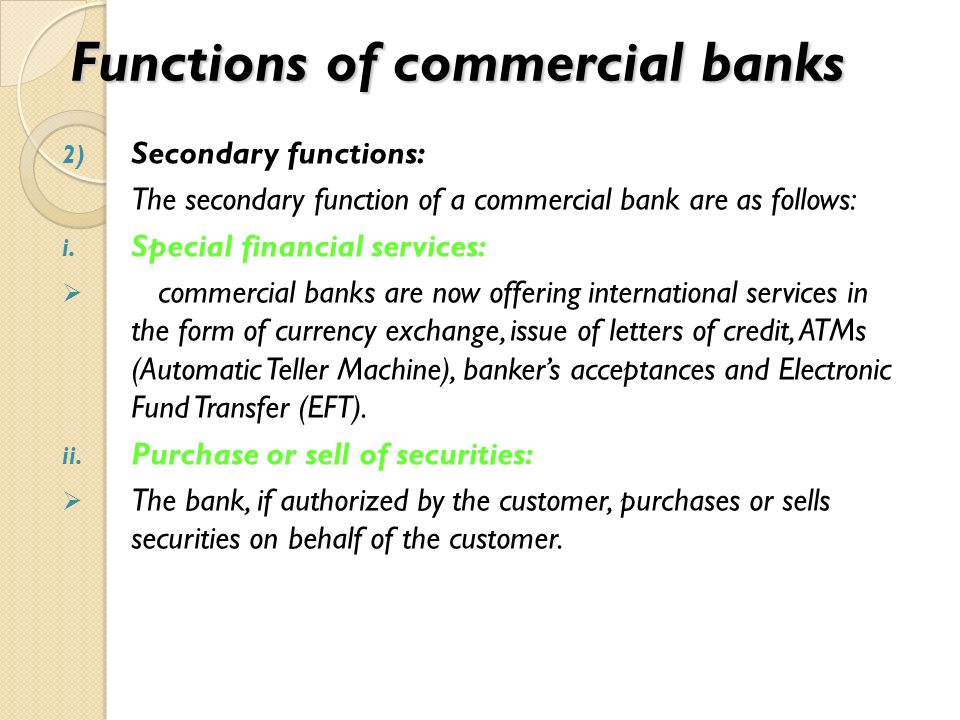 Functions of commercial banks

2) Secondary functions:

The secondary function of a commercial bank are as follows:

i. Special financial services:

➢ commercial banks are now offering international services in the form of currency exchange, issue of letters of credit, ATMs (Automatic Teller Machine), banker's acceptances and Electronic Fund Transfer (EFT).

ii. Purchase or sell of securities:

➢ The bank, if authorized by the customer, purchases or sells securities on behalf of the customer.